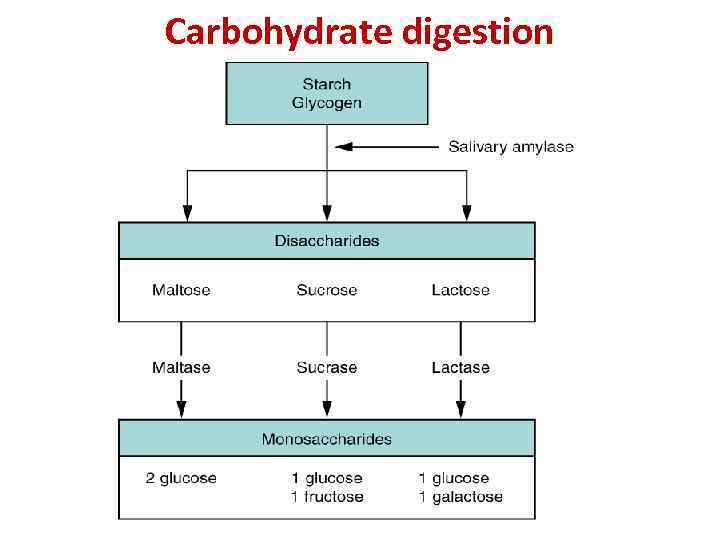 Carbohydrate digestion

Starch
Glycogen

Salivary amylase

Disaccharides

Maltose Sucrose Lactose

Maltase Sucrase Lactase

Monosaccharides

2 glucose
1 glucose
1 fructose
1 glucose
1 galactose